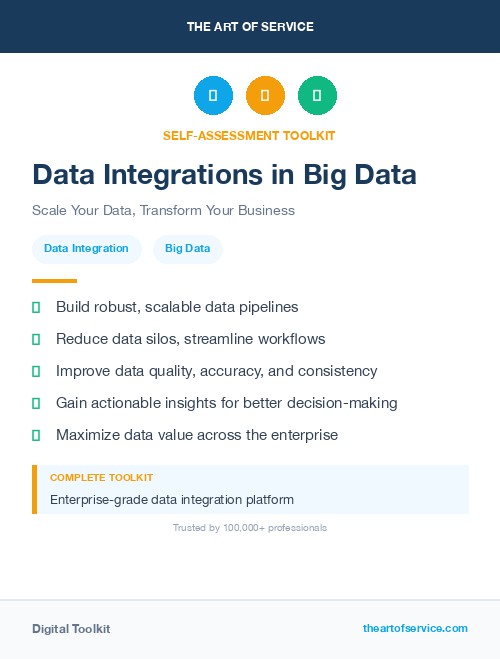 THE ART OF SERVICE

SELF-ASSESSMENT TOOLKIT

Data Integrations in Big Data

Scale Your Data, Transform Your Business

Data Integration

Big Data

Build robust, scalable data pipelines

Reduce data silos, streamline workflows

Improve data quality, accuracy, and consistency

Gain actionable insights for better decision-making

Maximize data value across the enterprise

COMPLETE TOOLKIT

Enterprise-grade data integration platform

Trusted by 100,000+ professionals

Digital Toolkit

theartofservice.com